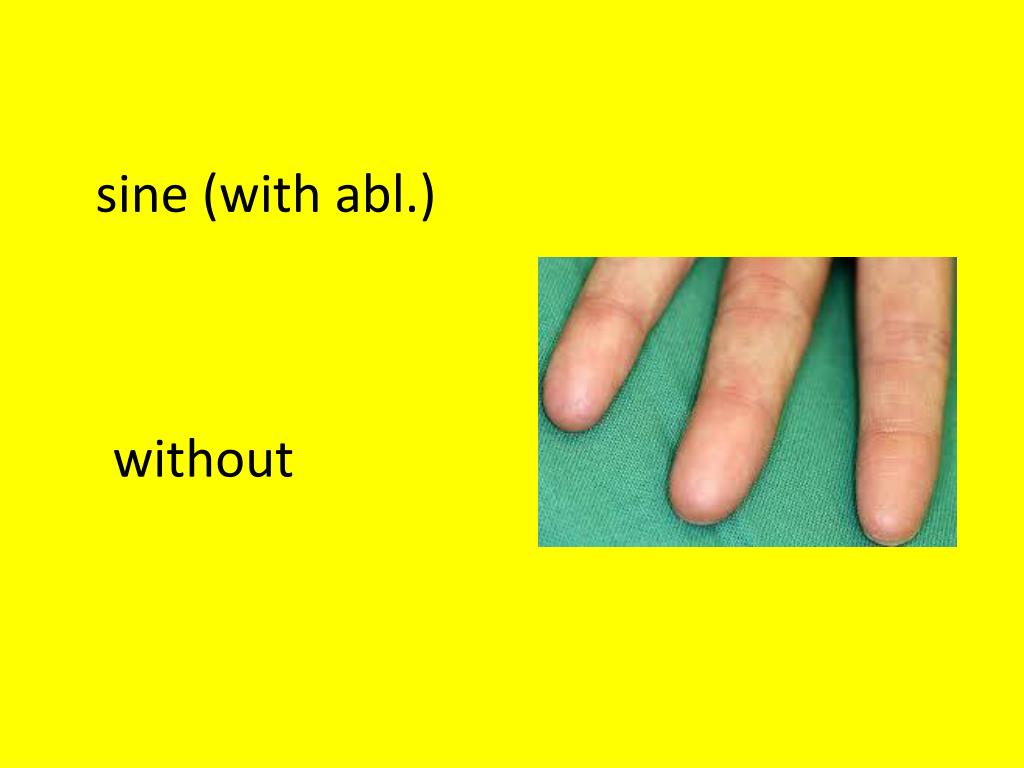 sine (with abl.)

without